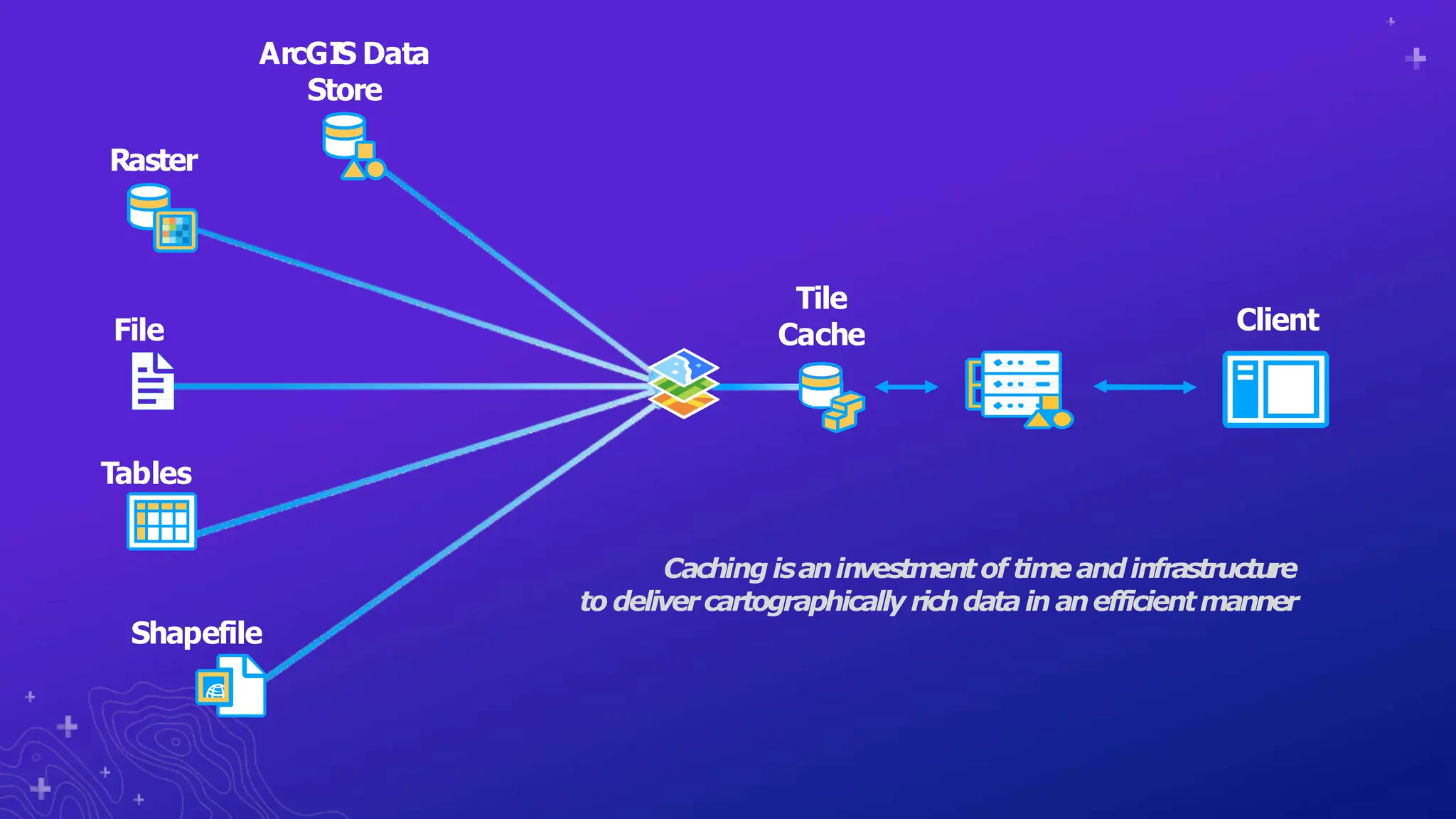 ArcGIS Data Store

Raster

File

Tables

Shapefile

Tile Cache

Client

Caching is an investment of time and infrastructure to deliver cartographically rich data in an efficient manner